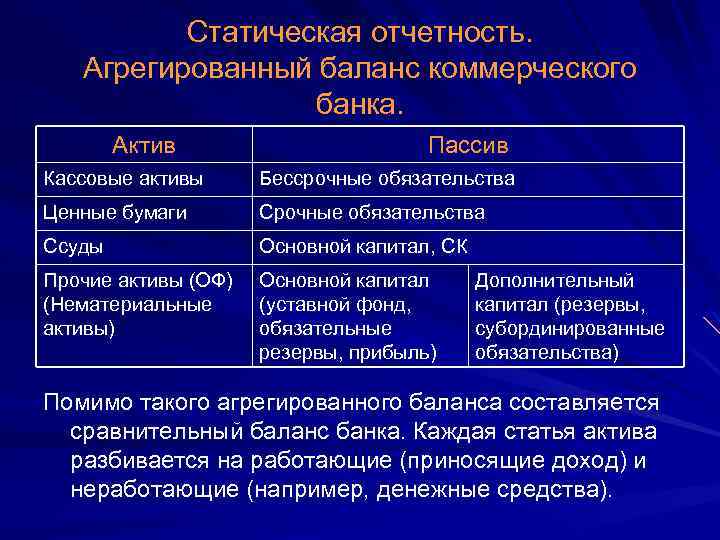 Статическая отчетность. Агрегированный баланс коммерческого банка.

| Актив | Пассив | |
|---|---|---|
| Кассовые активы | Бессрочные обязательства | |
| Ценные бумаги | Срочные обязательства | |
| Ссуды | Основной капитал, СК | |
| Прочие активы (ОФ) (Нематериальные активы) | Основной капитал (уставной фонд, обязательные резервы, прибыль) | Дополнительный капитал (резервы, субординированные обязательства) |

Помимо такого агрегированного баланса составляется сравнительный баланс банка. Каждая статья актива разбивается на работающие (приносящие доход) и неработающие (например, денежные средства).